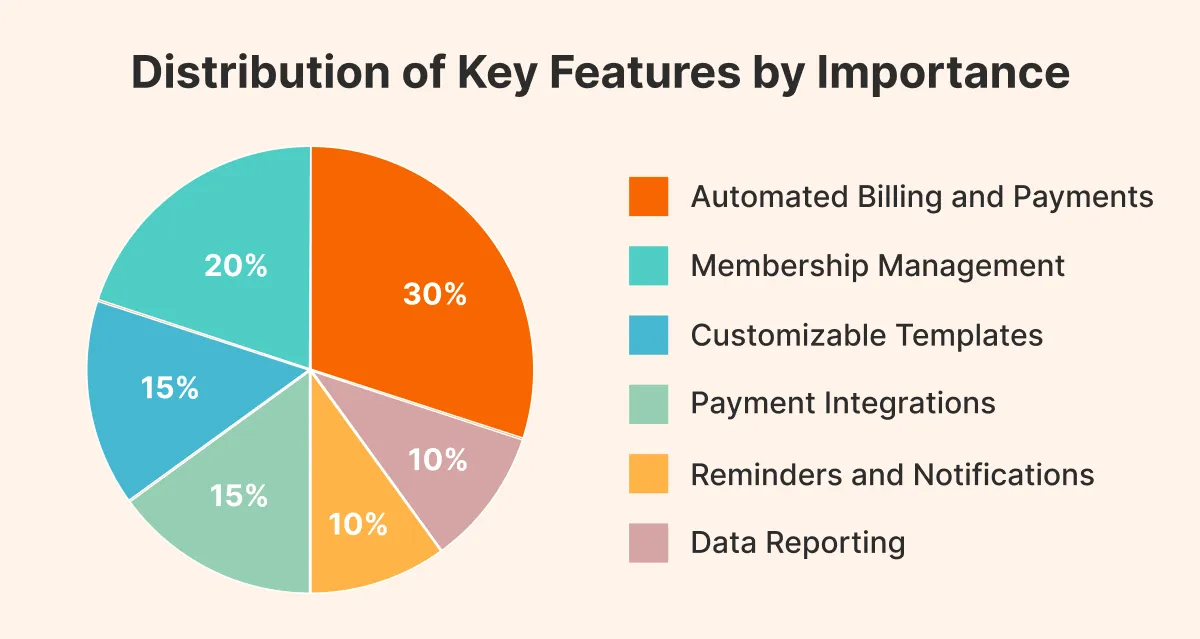 Distribution of Key Features by Importance

30%
10%
10%
15%
15%
20%

Automated Billing and Payments
Membership Management
Customizable Templates
Payment Integrations
Reminders and Notifications
Data Reporting